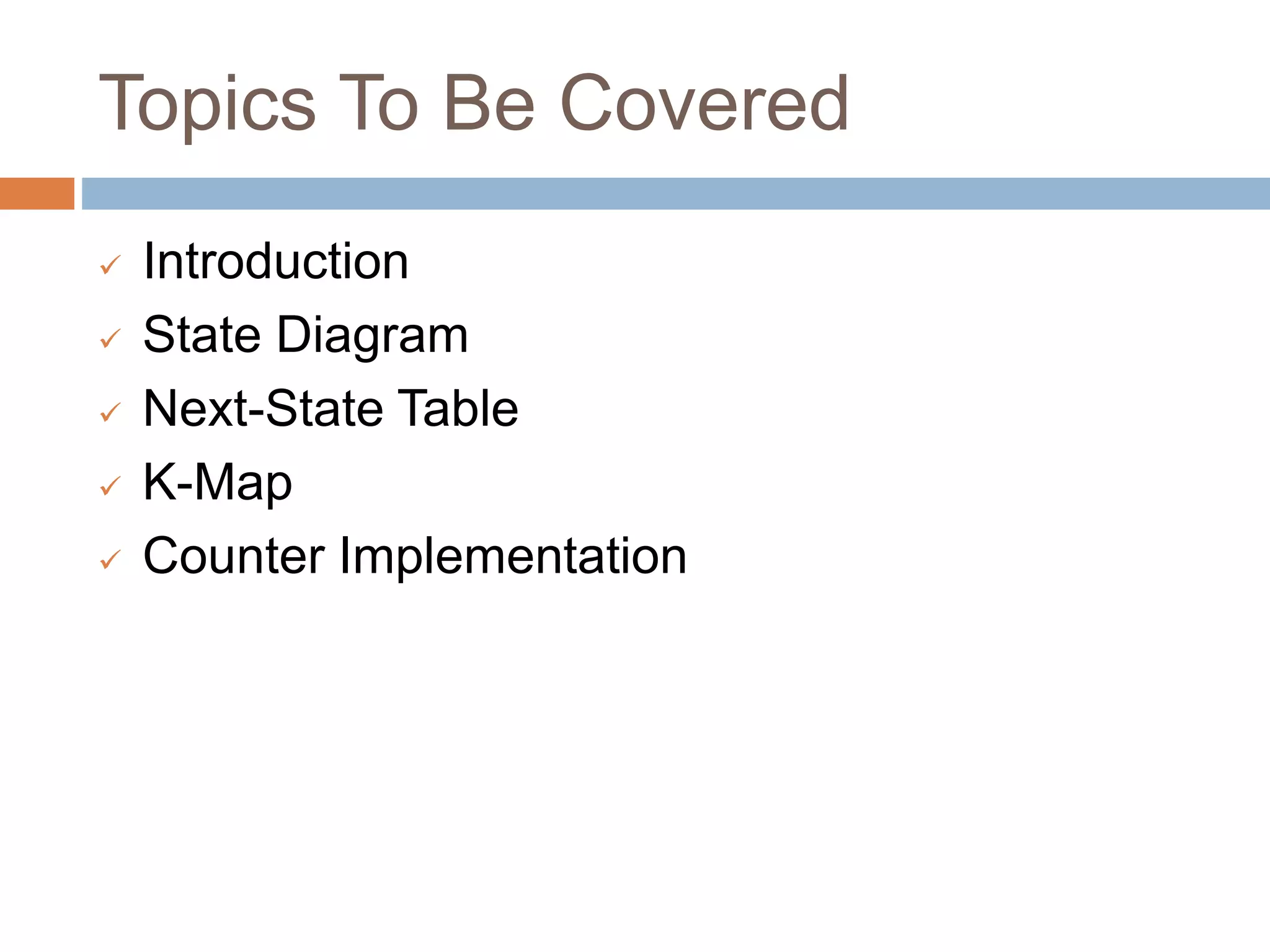 Topics To Be Covered

✓ Introduction
✓ State Diagram
✓ Next-State Table
✓ K-Map
✓ Counter Implementation